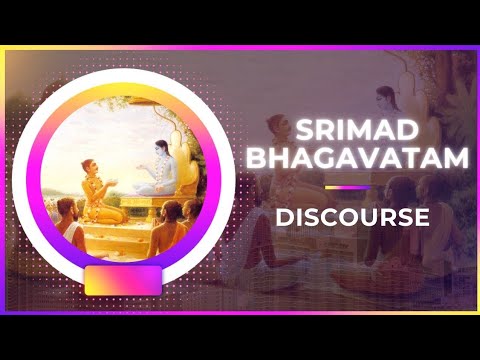 SRIMAD BHAGAVATAM

DISCOURSE